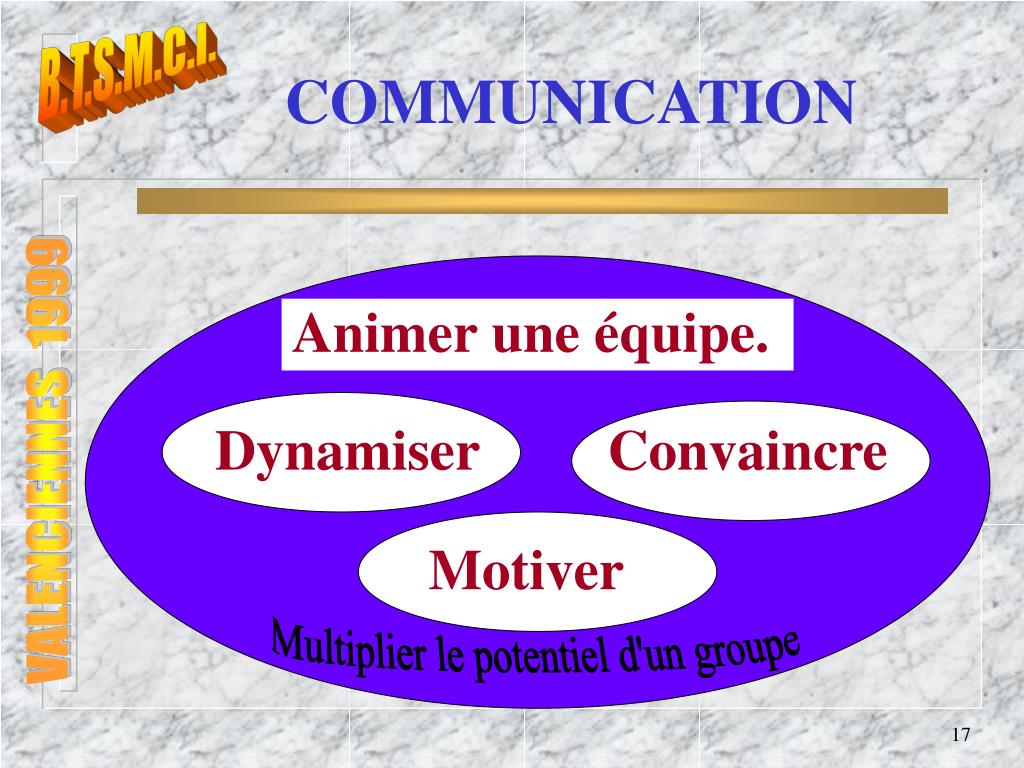 B.T.S.M.C.I.

COMMUNICATION

VALENCIENNES 1999

Animer une équipe.

Dynamiser

Convaincre

Motiver

Multiplier le potentiel d'un groupe

17